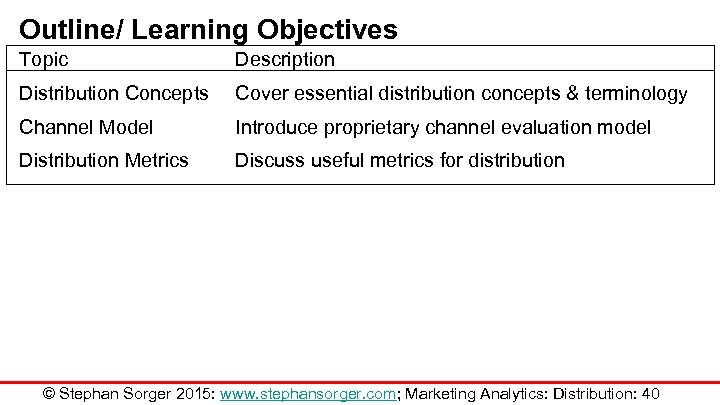 Outline/ Learning Objectives

| Topic | Description |
|---|---|
| Distribution Concepts | Cover essential distribution concepts & terminology |
| Channel Model | Introduce proprietary channel evaluation model |
| Distribution Metrics | Discuss useful metrics for distribution |

© Stephan Sorger 2015: www.stephansorger.com; Marketing Analytics: Distribution: 40